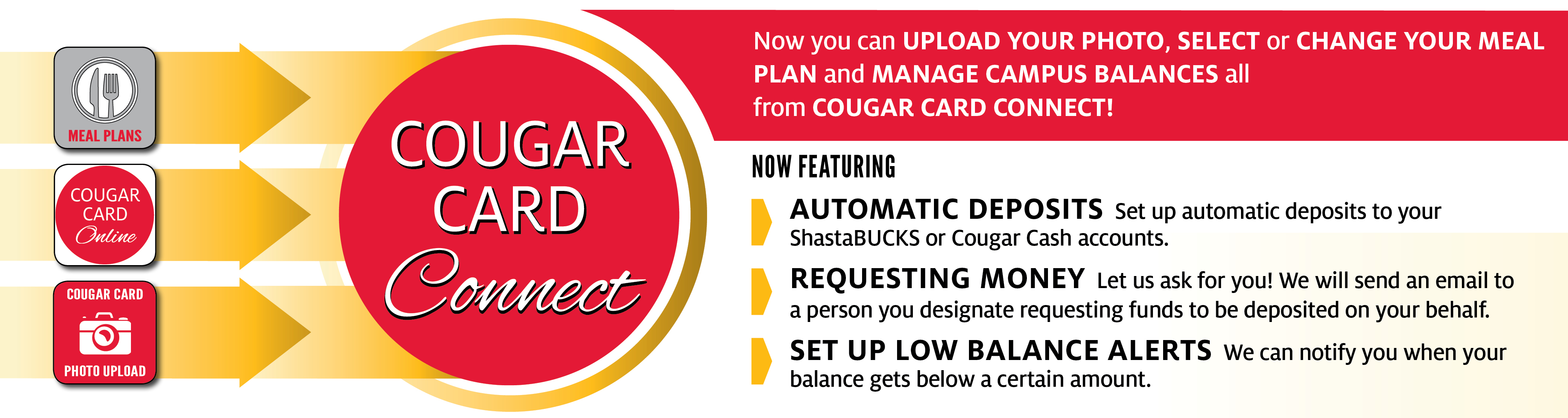 MEAL PLANS

COUGAR CARD Online

COUGAR CARD

PHOTO UPLOAD

COUGAR CARD Connect

Now you can UPLOAD YOUR PHOTO, SELECT or CHANGE YOUR MEAL PLAN and MANAGE CAMPUS BALANCES all from COUGAR CARD CONNECT!

NOW FEATURING

AUTOMATIC DEPOSITS Set up automatic deposits to your ShastaBUCKS or Cougar Cash accounts.

REQUESTING MONEY Let us ask for you! We will send an email to a person you designate requesting funds to be deposited on your behalf.

SET UP LOW BALANCE ALERTS We can notify you when your balance gets below a certain amount.